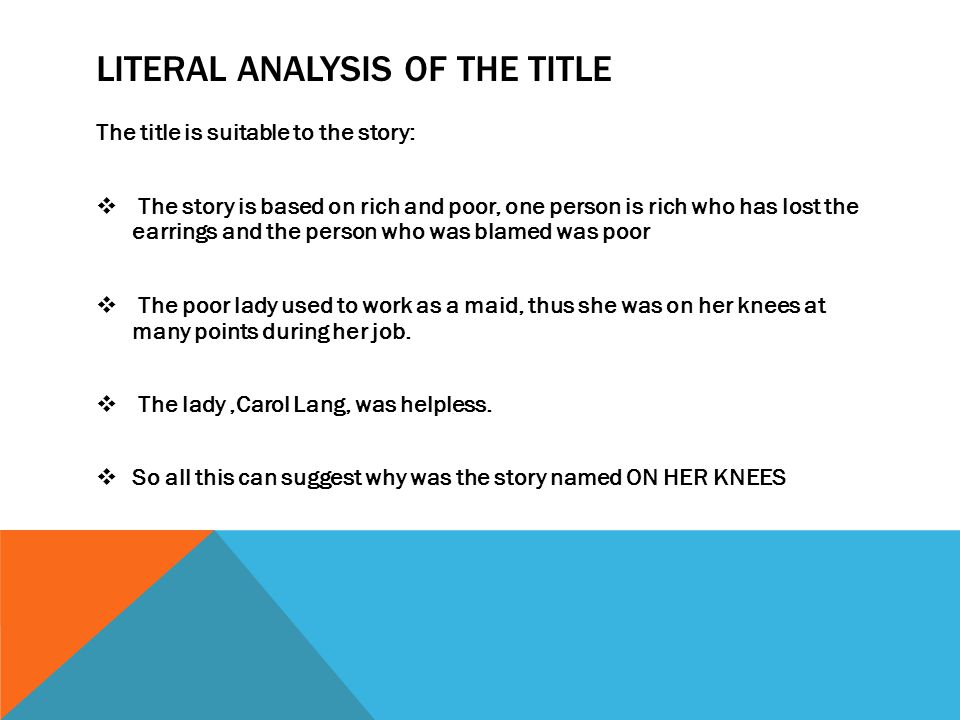 LITERAL ANALYSIS OF THE TITLE

The title is suitable to the story:

❖ The story is based on rich and poor, one person is rich who has lost the earrings and the person who was blamed was poor

❖ The poor lady used to work as a maid, thus she was on her knees at many points during her job.

❖ The lady ,Carol Lang, was helpless.

❖ So all this can suggest why was the story named ON HER KNEES